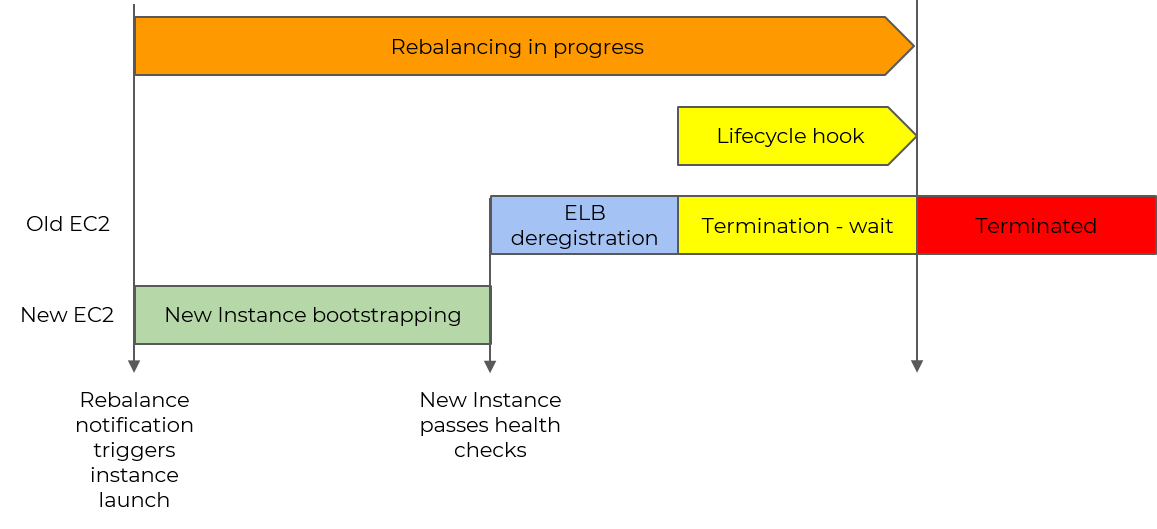 Rebalancing in progress

Lifecycle hook

Old EC2

ELB deregistration

Termination - wait

Terminated

New EC2

New Instance bootstrapping

Rebalance notification triggers instance launch

New Instance passes health checks